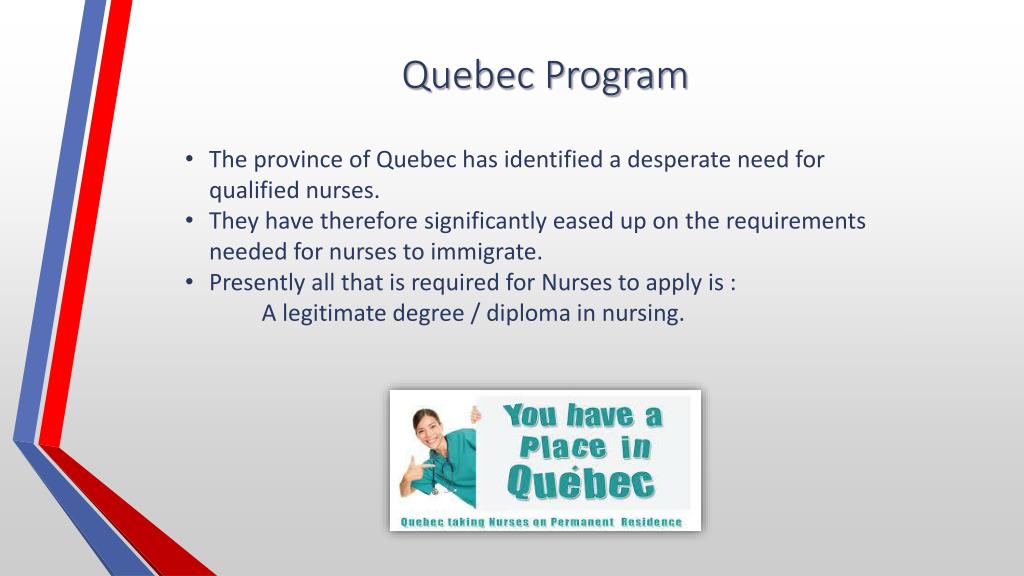 Quebec Program

• The province of Quebec has identified a desperate need for qualified nurses.
• They have therefore significantly eased up on the requirements needed for nurses to immigrate.
• Presently all that is required for Nurses to apply is :
A legitimate degree / diploma in nursing.

You have a Place in Quebec

Quebec taking Nurses on Permanent Residence